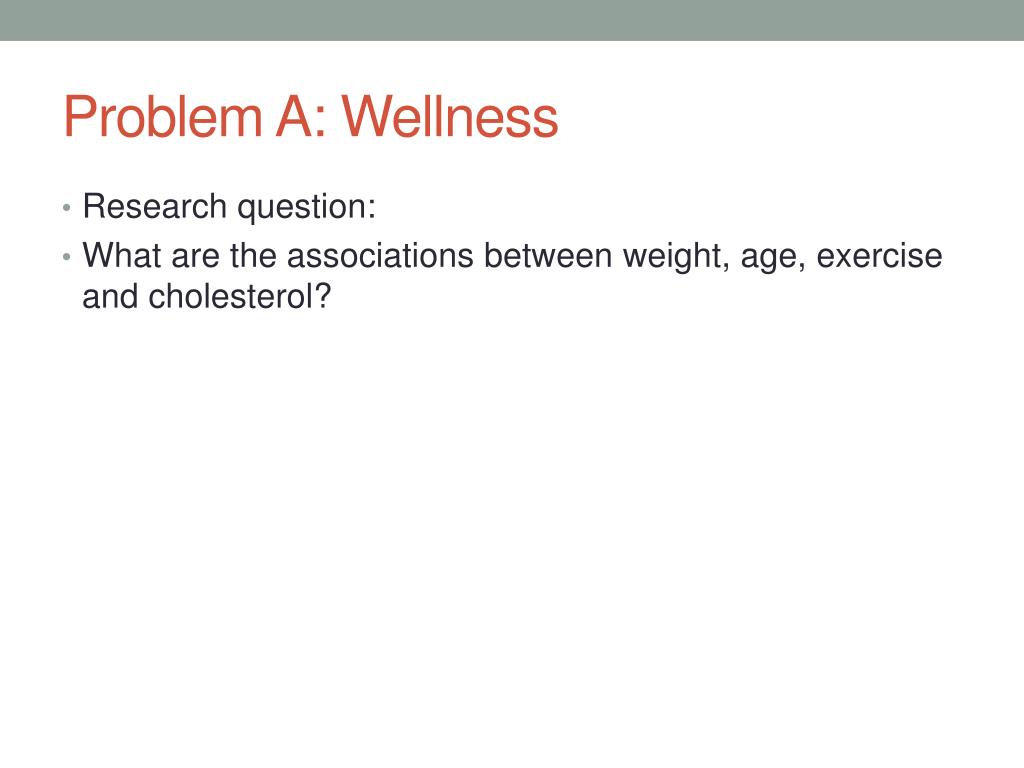 Problem A: Wellness

• Research question:
• What are the associations between weight, age, exercise and cholesterol?